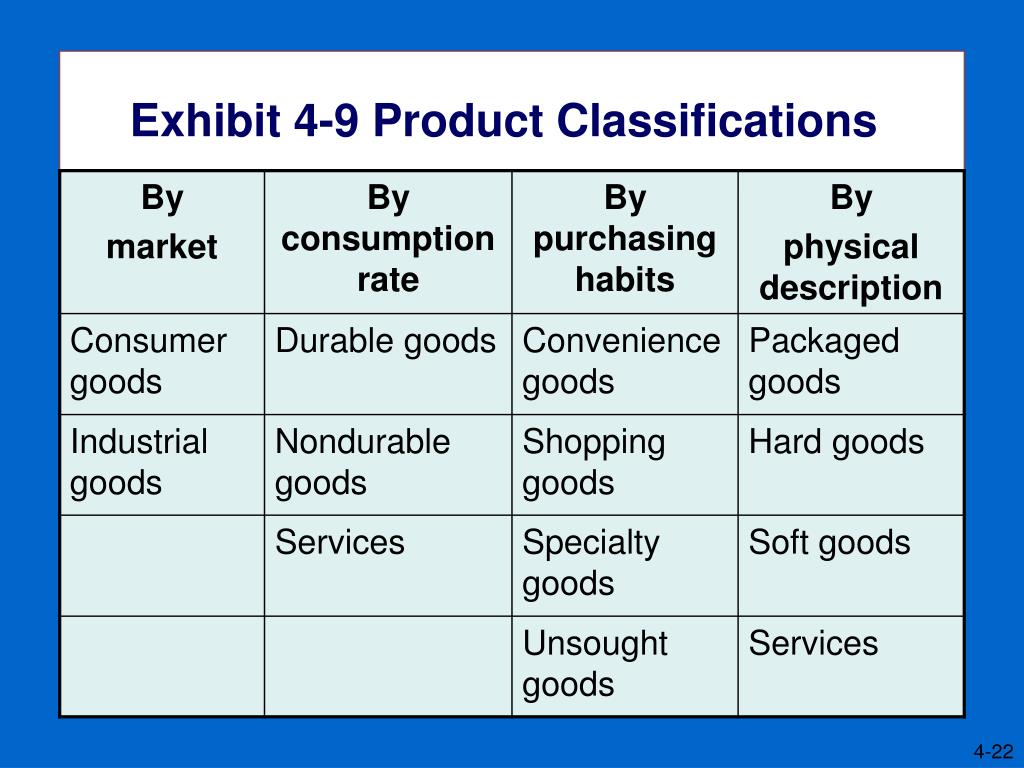 Exhibit 4-9 Product Classifications

| By market | By consumption rate | By purchasing habits | By physical description |
|---|---|---|---|
| Consumer goods | Durable goods | Convenience goods | Packaged goods |
| Industrial goods | Nondurable goods | Shopping goods | Hard goods |
| | Services | Specialty goods | Soft goods |
| | | Unsought goods | Services |

4-22